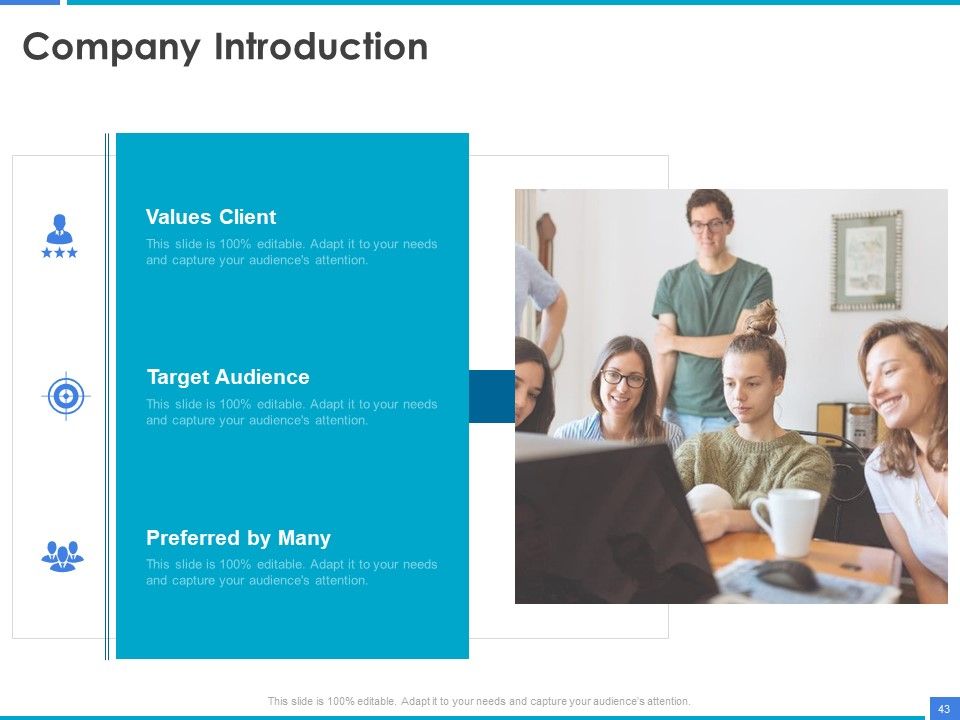 Company Introduction

Values Client
This slide is 100% editable. Adapt it to your needs and capture your audience's attention.

Target Audience
This slide is 100% editable. Adapt it to your needs and capture your audience's attention.

Preferred by Many
This slide is 100% editable. Adapt it to your needs and capture your audience's attention.

This slide is 100% editable. Adapt it to your needs and capture your audience's attention.

43